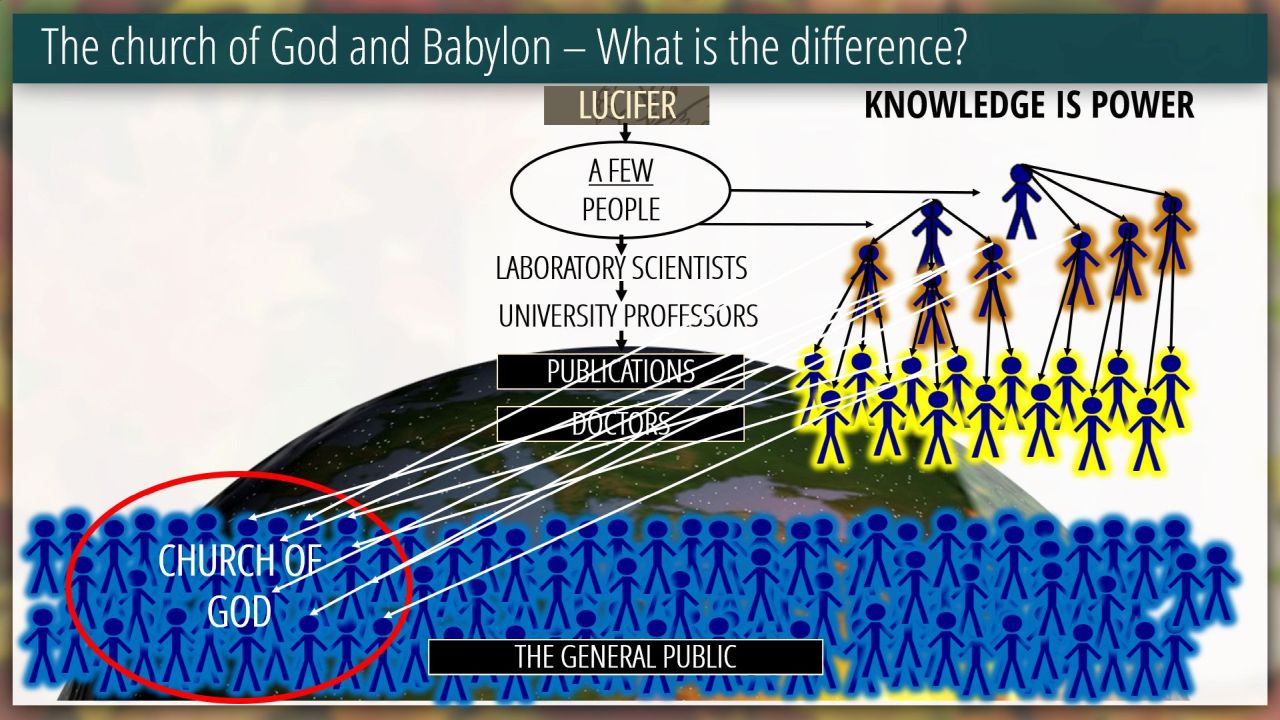 The church of God and Babylon – What is the difference?

LUCIFER

KNOWLEDGE IS POWER

A FEW PEOPLE

LABORATORY SCIENTISTS

UNIVERSITY PROFESSORS

PUBLICATIONS

DOCTORS

CHURCH OF GOD

THE GENERAL PUBLIC